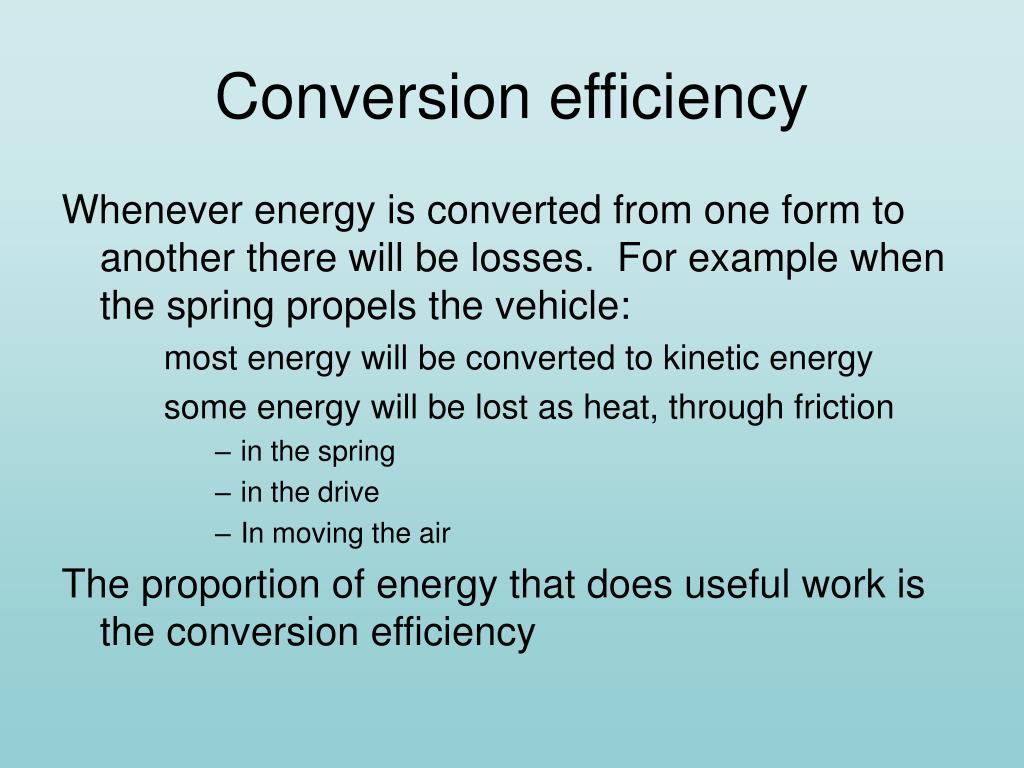 Conversion efficiency

Whenever energy is converted from one form to another there will be losses. For example when the spring propels the vehicle:

most energy will be converted to kinetic energy

some energy will be lost as heat, through friction

– in the spring

– in the drive

– In moving the air

The proportion of energy that does useful work is the conversion efficiency